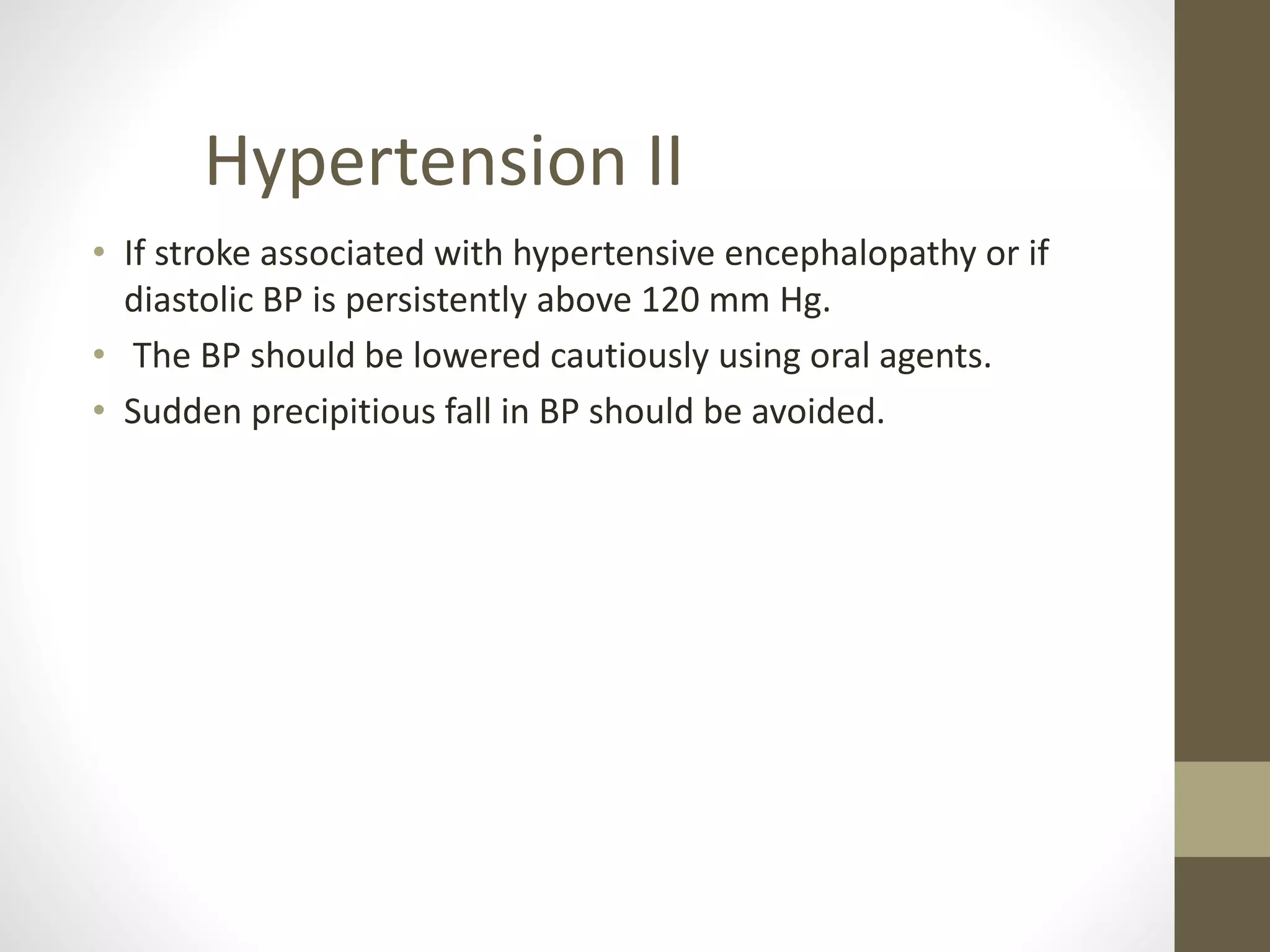 Hypertension II

• If stroke associated with hypertensive encephalopathy or if diastolic BP is persistently above 120 mm Hg.
• The BP should be lowered cautiously using oral agents.
• Sudden precipitious fall in BP should be avoided.